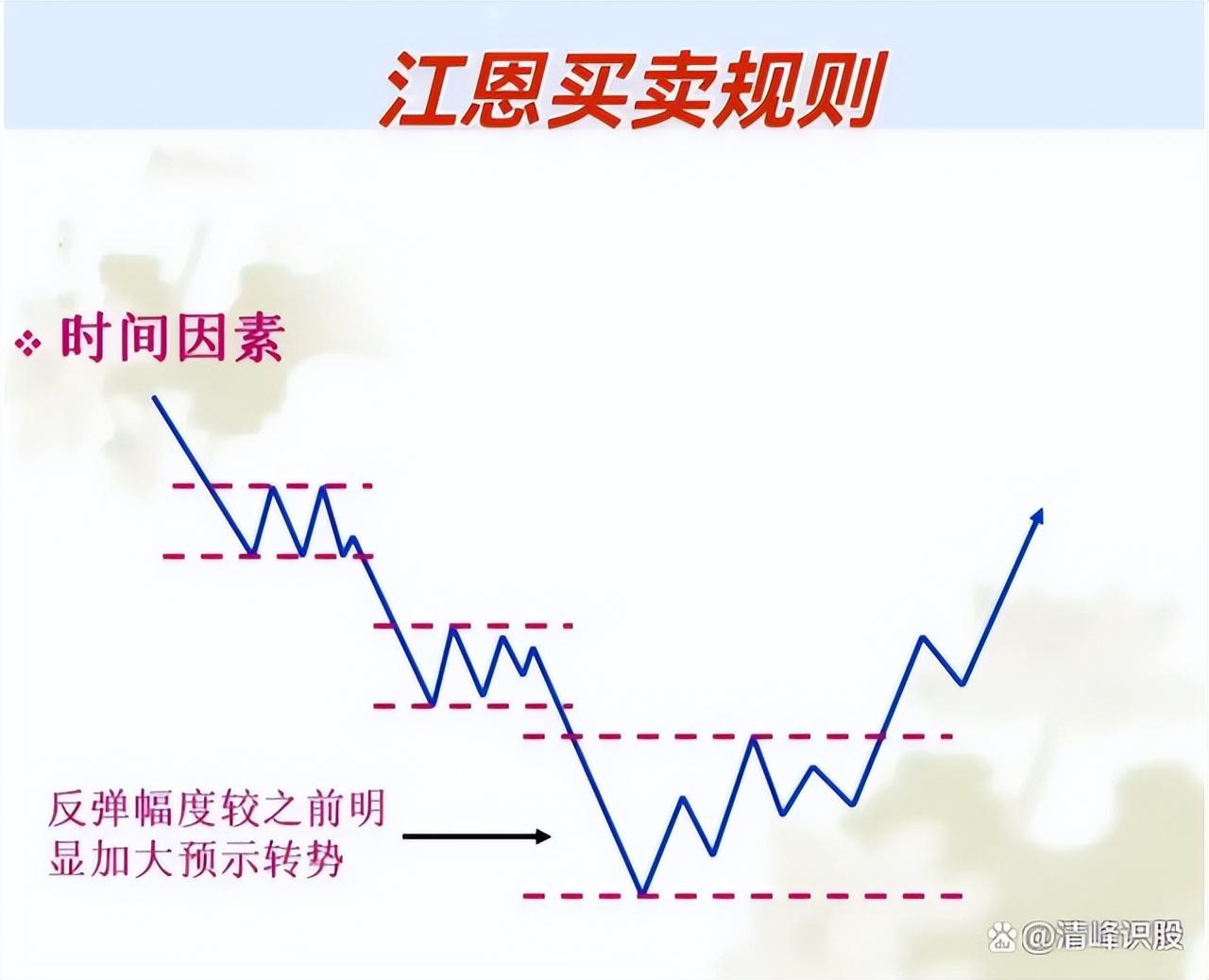 江恩买卖规则

❖ 时间因素

反弹幅度较之前明显加大预示转势

@清峰识股